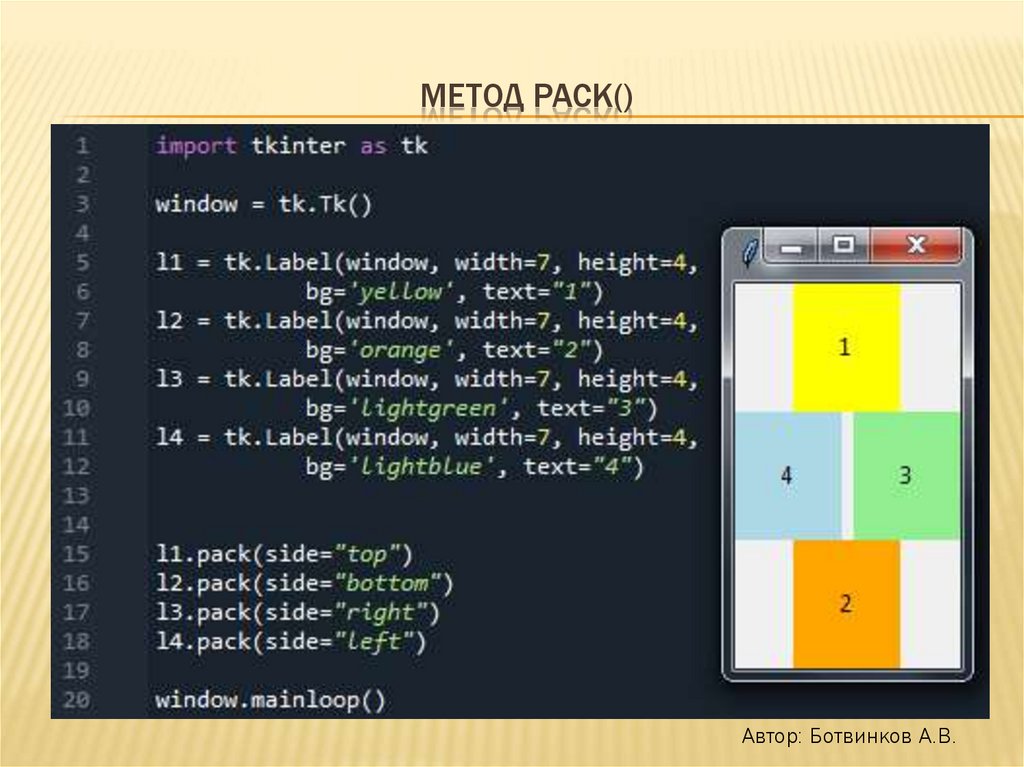 МЕТОД PACK()

1 import tkinter as tk
2
3 window = tk.Tk()
4
5 l1 = tk.Label(window, width=7, height=4,
6 bg='yellow', text="1")
7 l2 = tk.Label(window, width=7, height=4,
8 bg='orange', text="2")
9 l3 = tk.Label(window, width=7, height=4,
10 bg='lightgreen', text="3")
11 l4 = tk.Label(window, width=7, height=4,
12 bg='lightblue', text="4")
13
14
15 l1.pack(side="top")
16 l2.pack(side="bottom")
17 l3.pack(side="right")
18 l4.pack(side="left")
19
20 window.mainloop()

1
4
3
2

Автор: Ботвинков А.В.